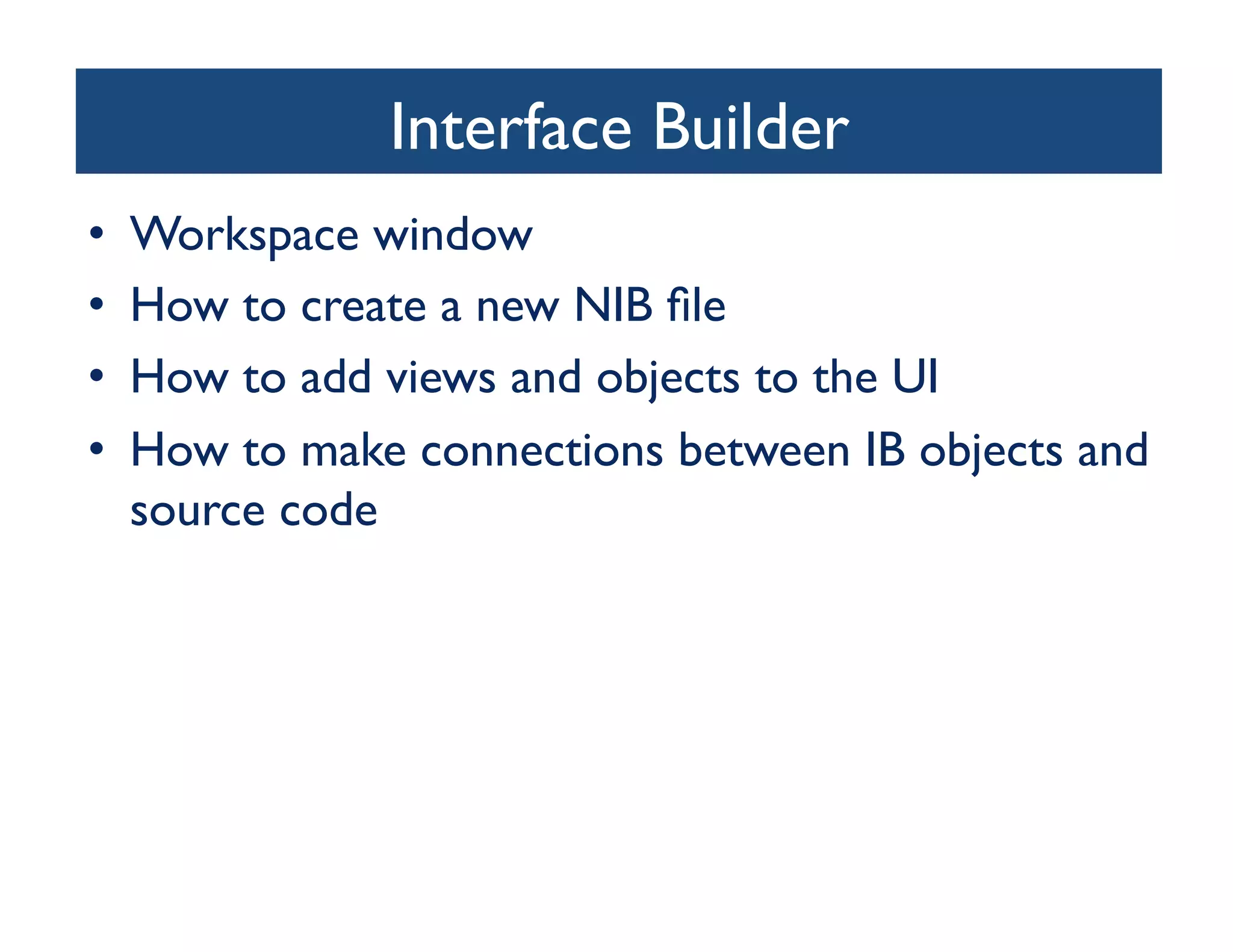 Interface Builder

• Workspace window
• How to create a new NIB file
• How to add views and objects to the UI
• How to make connections between IB objects and source code